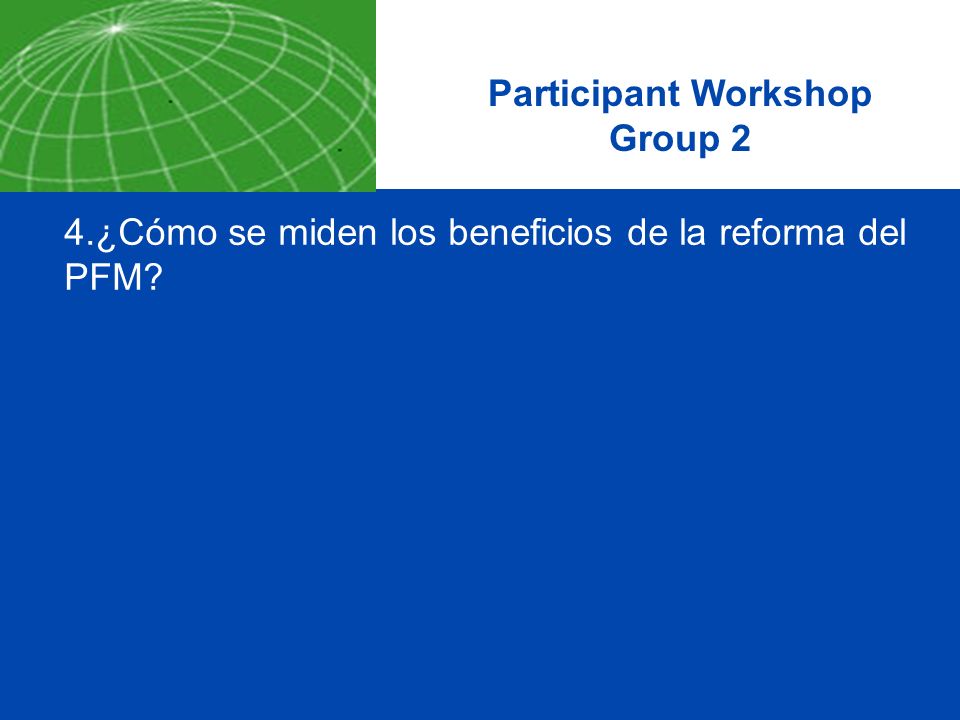 Participant Workshop
Group 2

4.¿Cómo se miden los beneficios de la reforma del PFM?